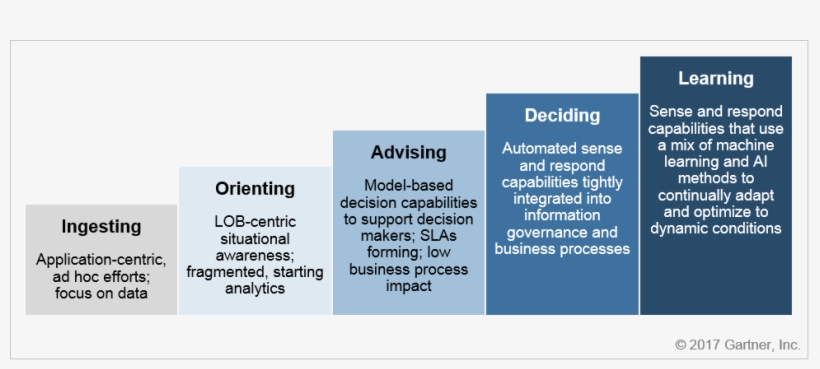 Ingesting

Application-centric, ad hoc efforts; focus on data

Orienting

LOB-centric situational awareness; fragmented, starting analytics

Advising

Model-based decision capabilities to support decision makers; SLAs forming; low business process impact

Deciding

Automated sense and respond capabilities tightly integrated into information governance and business processes

Learning

Sense and respond capabilities that use a mix of machine learning and AI methods to continually adapt and optimize to dynamic conditions

© 2017 Gartner, Inc.